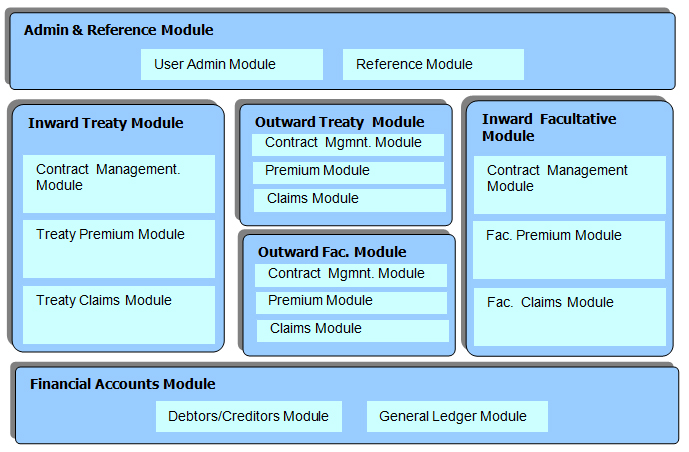 Admin & Reference Module

User Admin Module

Reference Module

Inward Treaty Module

Contract Management. Module

Treaty Premium Module

Treaty Claims Module

Outward Treaty Module

Contract Mgmnt. Module

Premium Module

Claims Module

Outward Fac. Module

Contract Mgmnt. Module

Premium Module

Claims Module

Inward Facultative Module

Contract Management Module

Fac. Premium Module

Fac. Claims Module

Financial Accounts Module

Debtors/Creditors Module

General Ledger Module